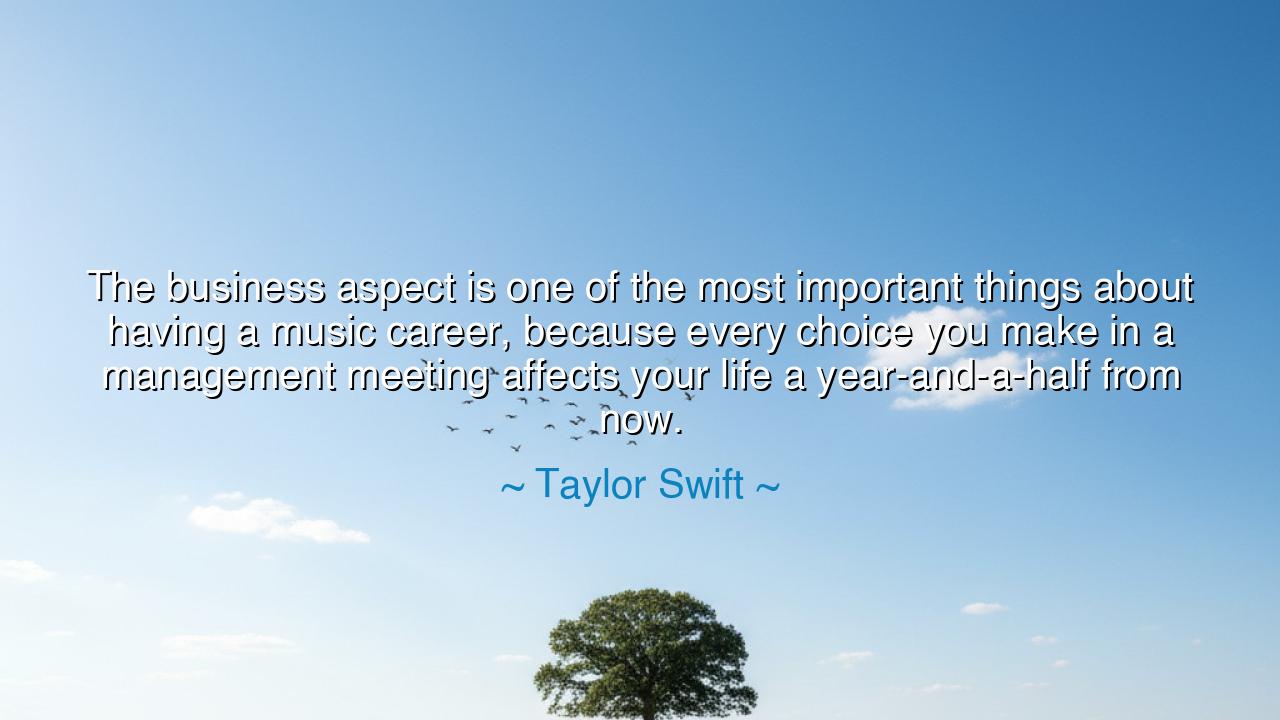 The business aspect is one of the most important things about having a music career, because every choice you make in a management meeting affects your life a year-and-a-half from now.

~ Taylor Swift ~